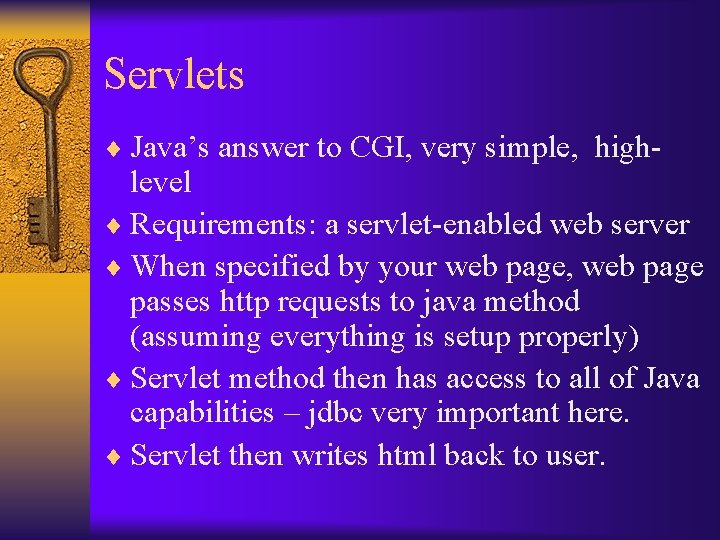 Servlets

♦ Java’s answer to CGI, very simple, high-level

♦ Requirements: a servlet-enabled web server

♦ When specified by your web page, web page passes http requests to java method (assuming everything is setup properly)

♦ Servlet method then has access to all of Java capabilities – jdbc very important here.

♦ Servlet then writes html back to user.